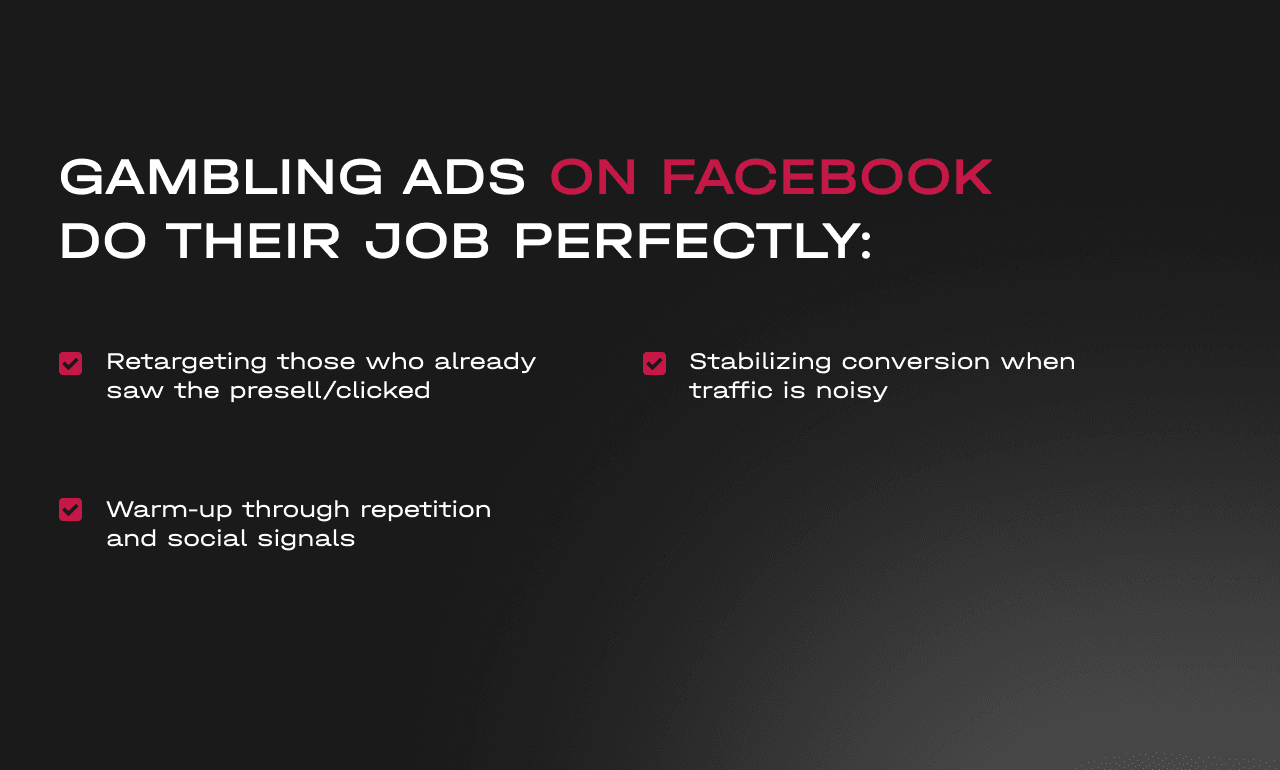 GAMBLING ADS ON FACEBOOK DO THEIR JOB PERFECTLY:

Retargeting those who already saw the presell/clicked

Warm-up through repetition and social signals

Stabilizing conversion when traffic is noisy